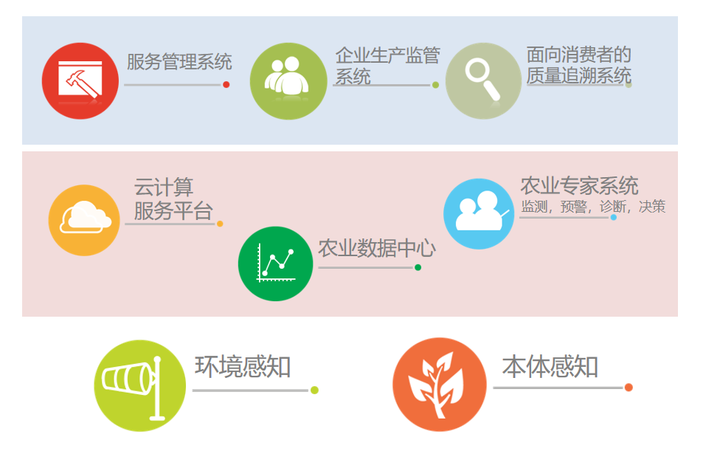 服务管理系统

企业生产监管系统

面向消费者的质量追溯系统

云计算服务平台

农业数据中心

农业专家系统
监测，预警，诊断，决策

环境感知

本体感知